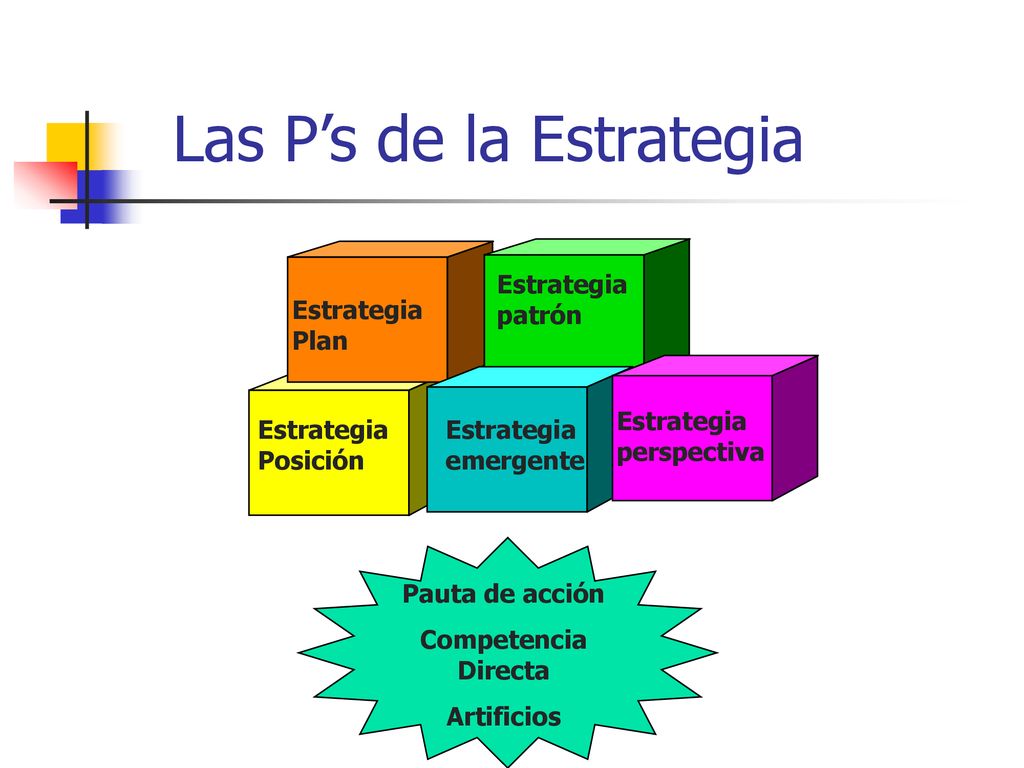 Las P’s de la Estrategia

Estrategia Plan

Estrategia patrón

Estrategia Posición

Estrategia emergente

Estrategia perspectiva

Pauta de acción

Competencia Directa

Artificios